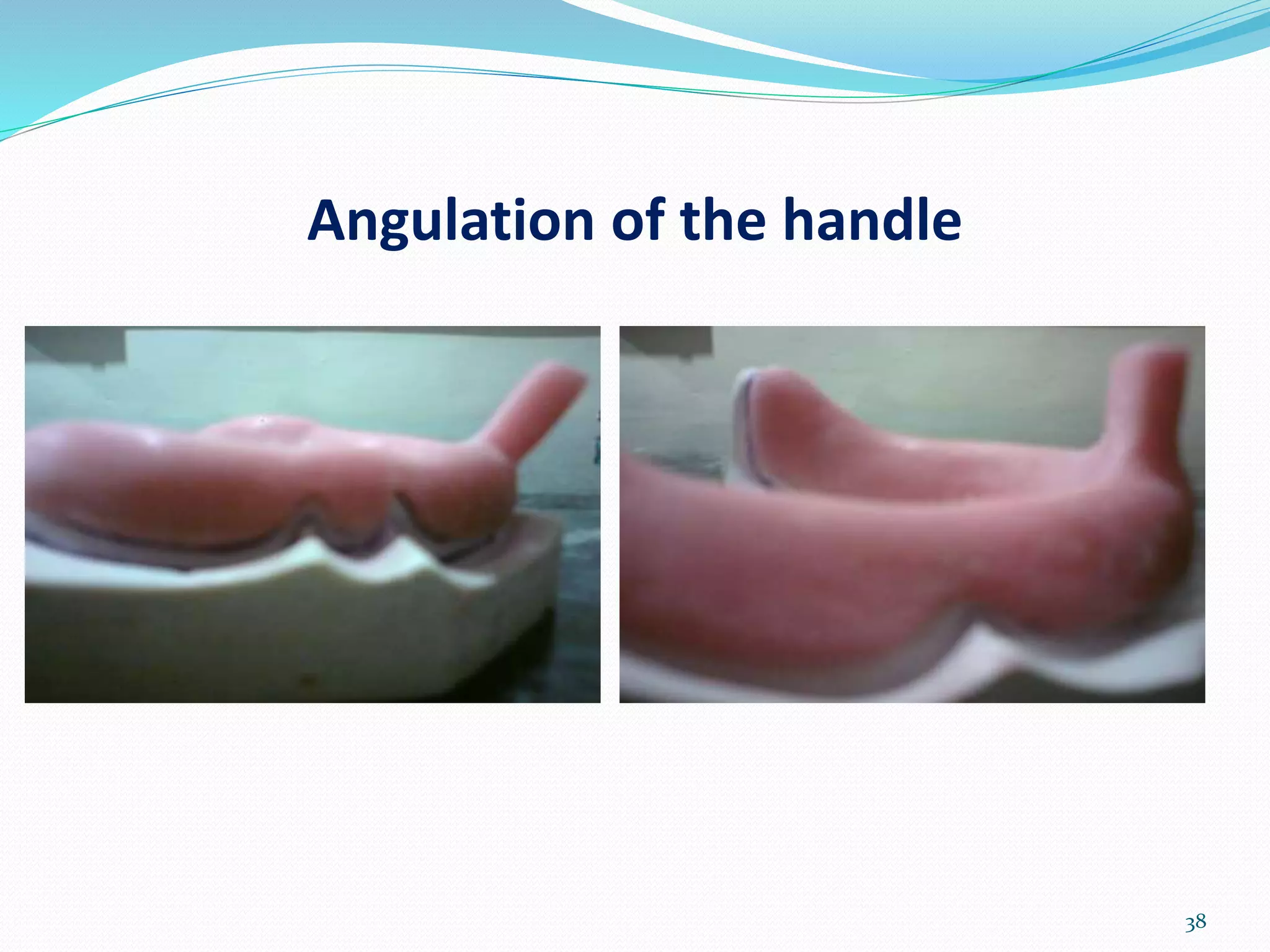 Angulation of the handle

38